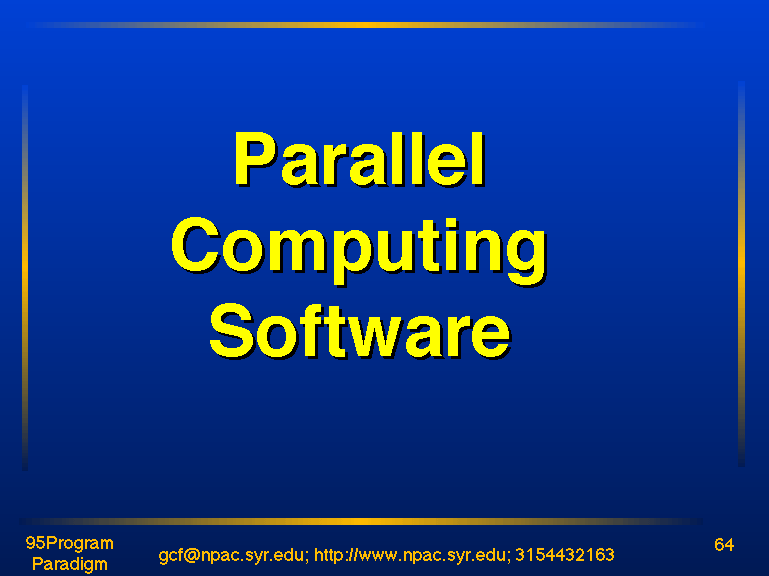 Parallel Computing Software

95Program Paradigm

gcf@npac.syr.edu; http://www.npac.syr.edu; 3154432163

64